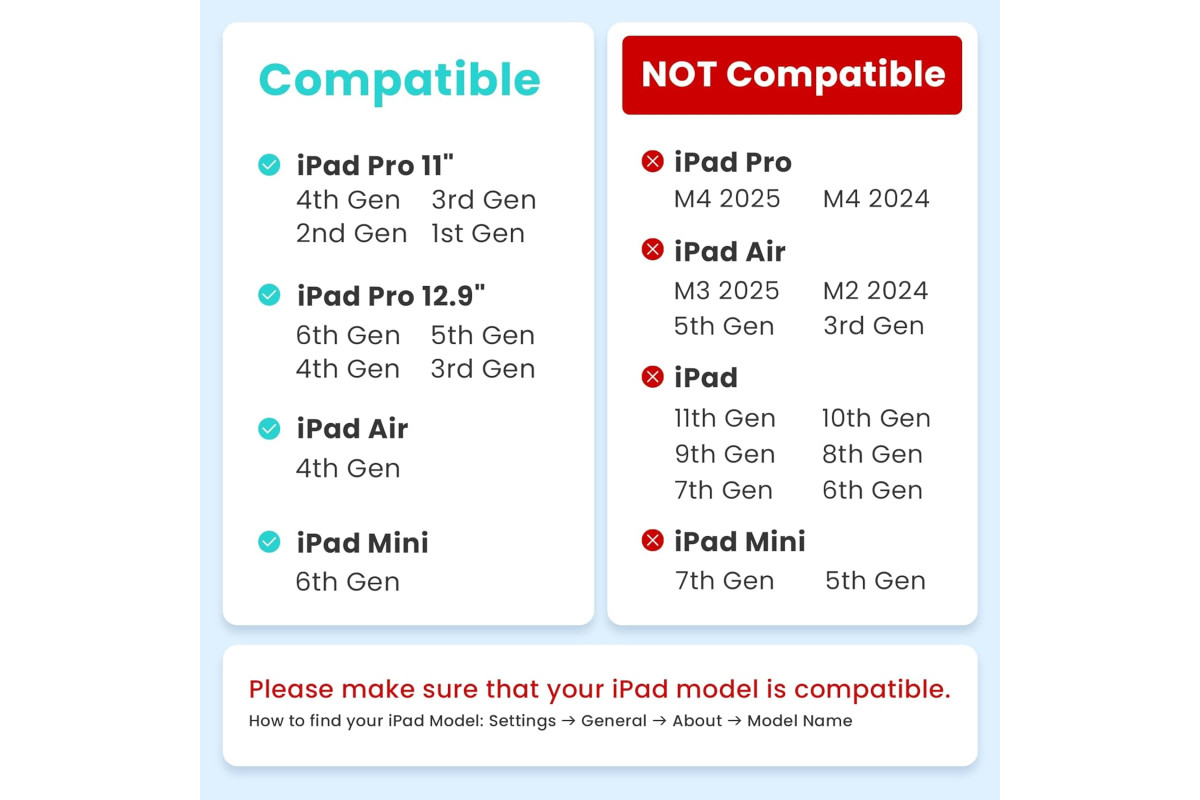 Compatible

iPad Pro 11"
4th Gen 3rd Gen
2nd Gen 1st Gen

iPad Pro 12.9"
6th Gen 5th Gen
4th Gen 3rd Gen

iPad Air
4th Gen

iPad Mini
6th Gen

NOT Compatible

iPad Pro
M4 2025 M4 2024

iPad Air
M3 2025 M2 2024
5th Gen 3rd Gen

iPad
11th Gen 10th Gen
9th Gen 8th Gen
7th Gen 6th Gen

iPad Mini
7th Gen 5th Gen

Please make sure that your iPad model is compatible.
How to find your iPad Model: Settings → General → About → Model Name